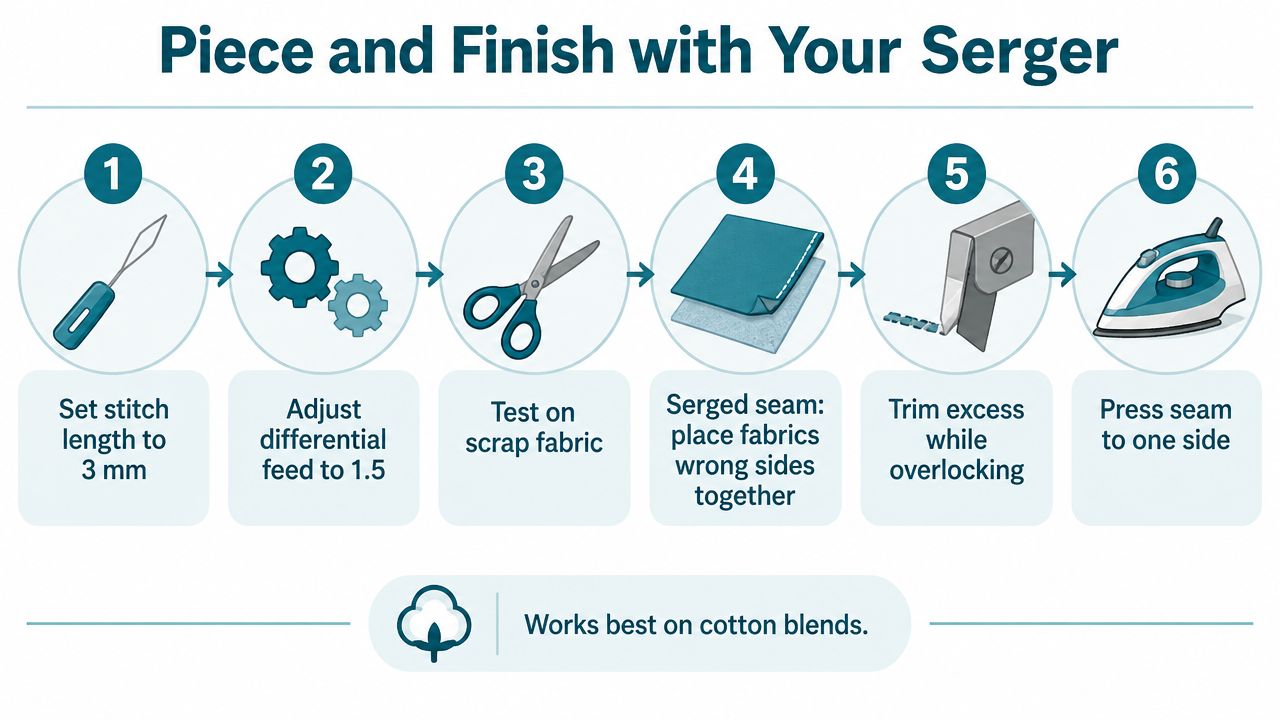 Piece and Finish with Your Serger

1
Set stitch length to 3 mm

2
Adjust differential feed to 1.5

3
Test on scrap fabric

4
Serged seam: place fabrics wrong sides together

5
Trim excess while overlocking

6
Press seam to one side

Works best on cotton blends.